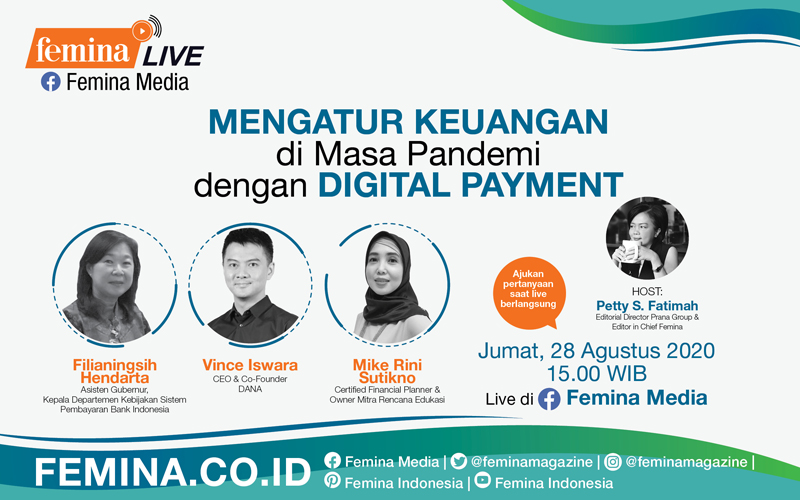 femina LIVE
Femina Media

MENGATUR KEUANGAN
di Masa Pandemi
dengan DIGITAL PAYMENT

Filianingsih Hendarta
Asisten Gubernur, Kepala Departemen Kebijakan Sistem Pembayaran Bank Indonesia

Vince Iswara
CEO & Co-Founder DANA

Mike Rini Sutikno
Certified Financial Planner & Owner Mitra Rencana Edukasi

Ajukan pertanyaan saat live berlangsung

HOST:
Petty S. Fatimah
Editorial Director Prana Group & Editor in Chief Femina

Jumat, 28 Agustus 2020
15.00 WIB
Live di Femina Media

FEMINA.CO.ID
Femina Media | @feminamagazine | @feminamagazine |
Femina Indonesia | Femina Indonesia